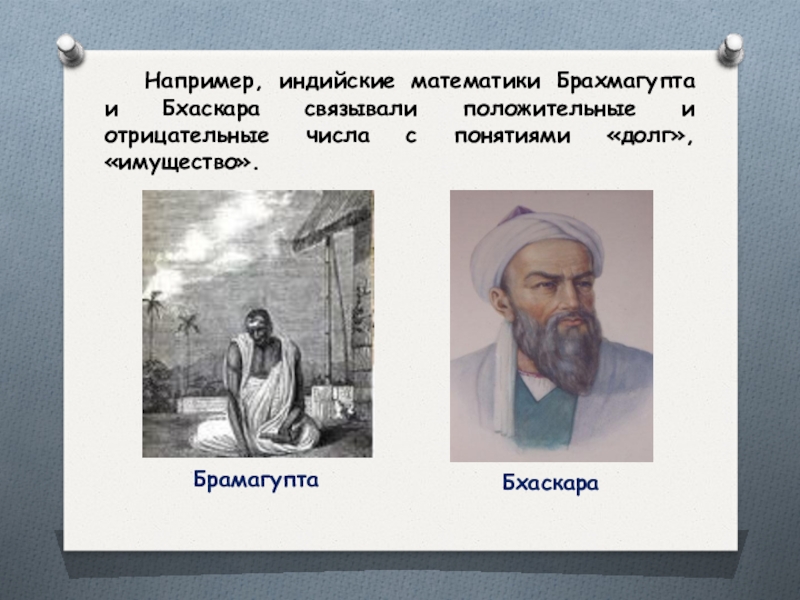 Например, индийские математики Брахмагупта и Бхаскара связывали положительные и отрицательные числа с понятиями «долг», «имущество».

Брамагупта

Бхаскара